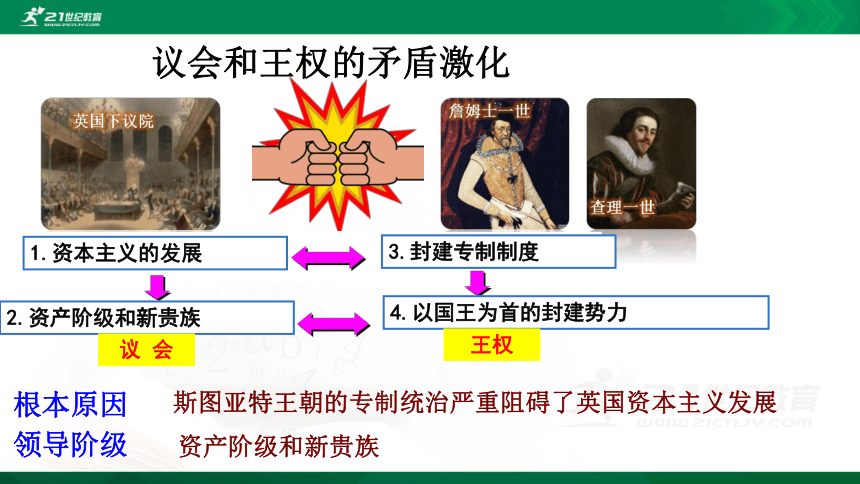 21世纪教育
www.21cnjy.com

议会和王权的矛盾激化

英国下议院

詹姆士一世

查理一世

1. 资本主义的发展

3. 封建专制制度

2. 资产阶级和新贵族

4. 以国王为首的封建势力

议 会

王权

根本原因 斯图亚特王朝的专制统治严重阻碍了英国资本主义发展

领导阶级 资产阶级和新贵族

21世纪教育
www.21cnjy.com